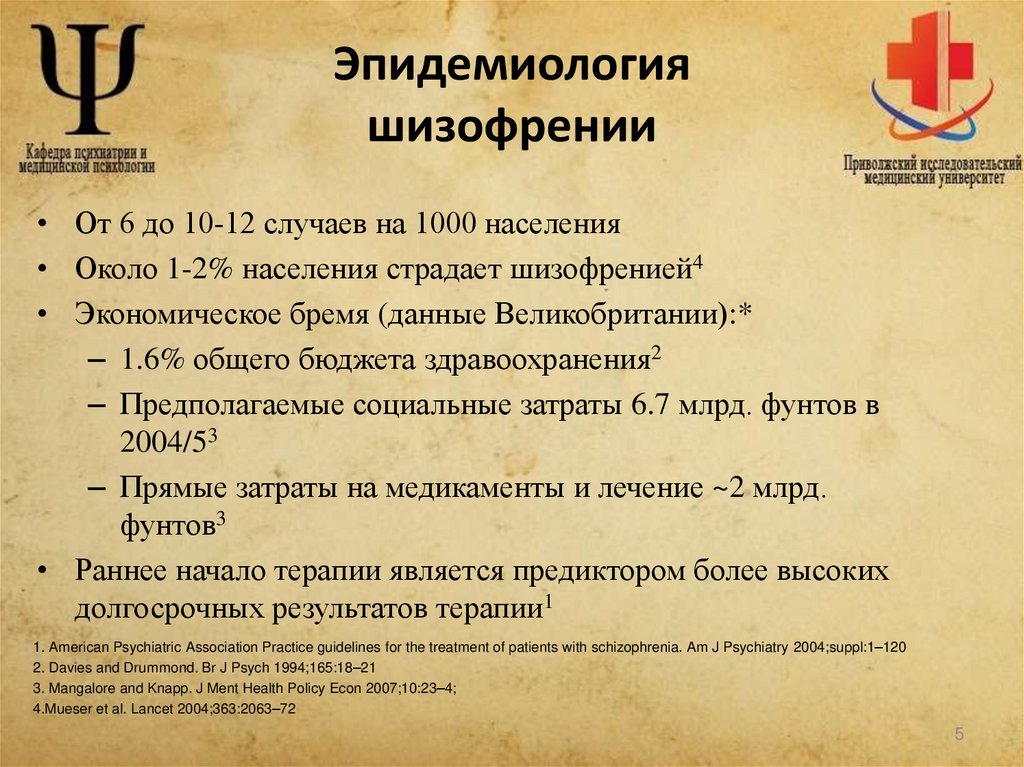 Ψ
Кафедра психиатрии и медицинской психологии

Эпидемиология шизофрении

Приволжский исследовательский медицинский университет

• От 6 до 10-12 случаев на 1000 населения
• Около 1-2% населения страдает шизофренией$^4$
• Экономическое бремя (данные Великобритании):*
– 1.6% общего бюджета здравоохранения$^2$
– Предполагаемые социальные затраты 6.7 млрд. фунтов в 2004/5$^3$
– Прямые затраты на медикаменты и лечение ~2 млрд. фунтов$^3$
• Раннее начало терапии является предиктором более высоких долгосрочных результатов терапии$^1$

1. American Psychiatric Association Practice guidelines for the treatment of patients with schizophrenia. Am J Psychiatry 2004;suppl:1–120
2. Davies and Drummond. Br J Psych 1994;165:18–21
3. Mangalore and Knapp. J Ment Health Policy Econ 2007;10:23–4;
4.Mueser et al. Lancet 2004;363:2063–72

5